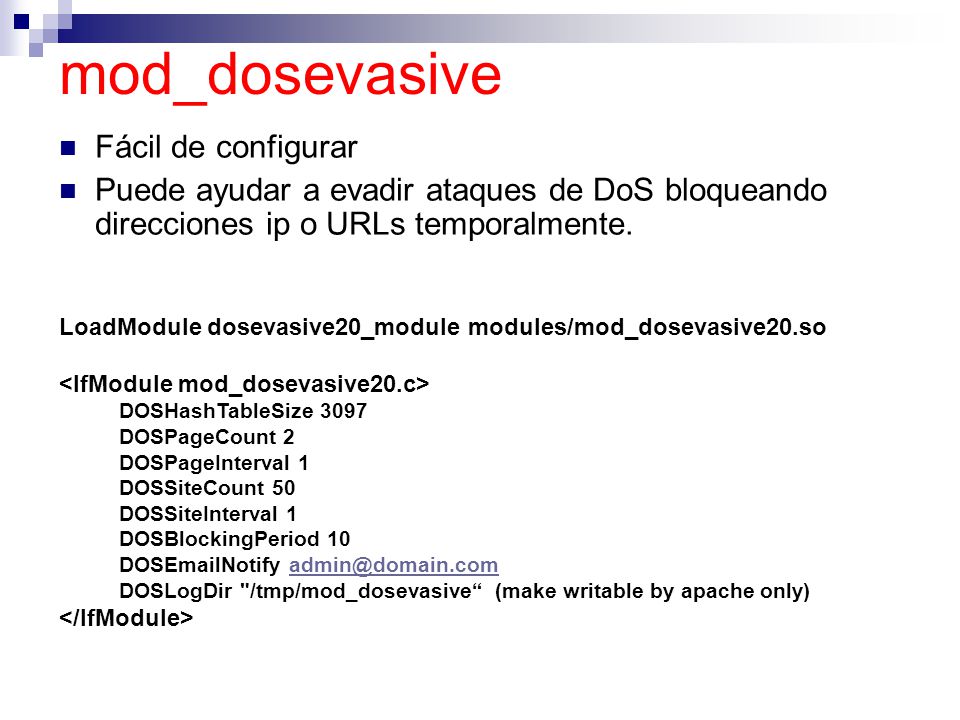 mod_dosevasive

Fácil de configurar

Puede ayudar a evadir ataques de DoS bloqueando direcciones ip o URLs temporalmente.

LoadModule dosevasive20_module modules/mod_dosevasive20.so

<IfModule mod_dosevasive20.c>
DOSHashTableSize 3097
DOSPageCount 2
DOSPageInterval 1
DOSSiteCount 50
DOSSiteInterval 1
DOSBlockingPeriod 10
DOSEmailNotify admin@domain.com
DOSLogDir "/tmp/mod_dosevasive“ (make writable by apache only)
</IfModule>